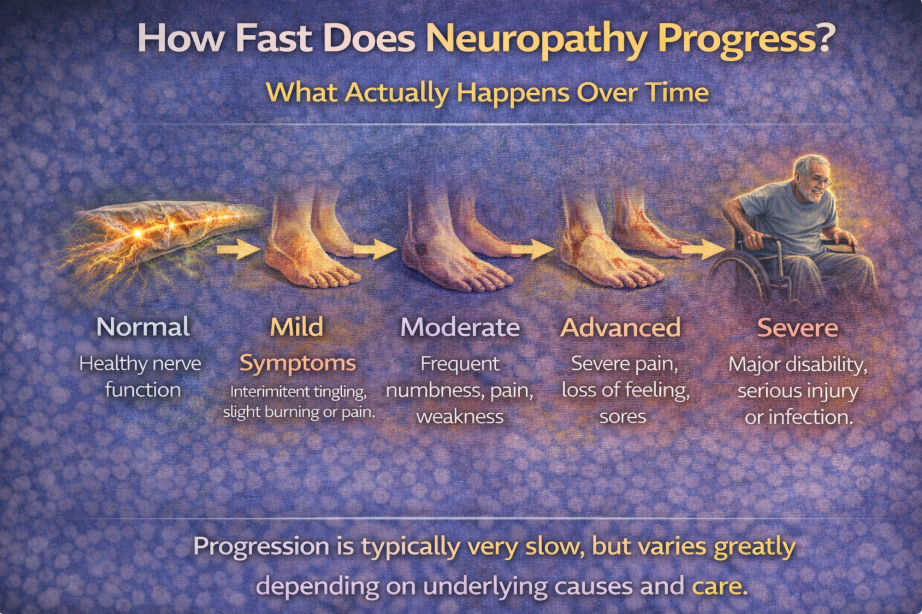 How Fast Does Neuropathy Progress?

What Actually Happens Over Time

Normal
Healthy nerve function

Mild Symptoms
Interimitent tingling, slight burning or pain.

Moderate
Frequent numbness, pain, weakness

Advanced
Severe pain, loss of feeling, sores

Severe
Major disability, serious injury or infection.

Progression is typically very slow, but varies greatly depending on underlying causes and care.